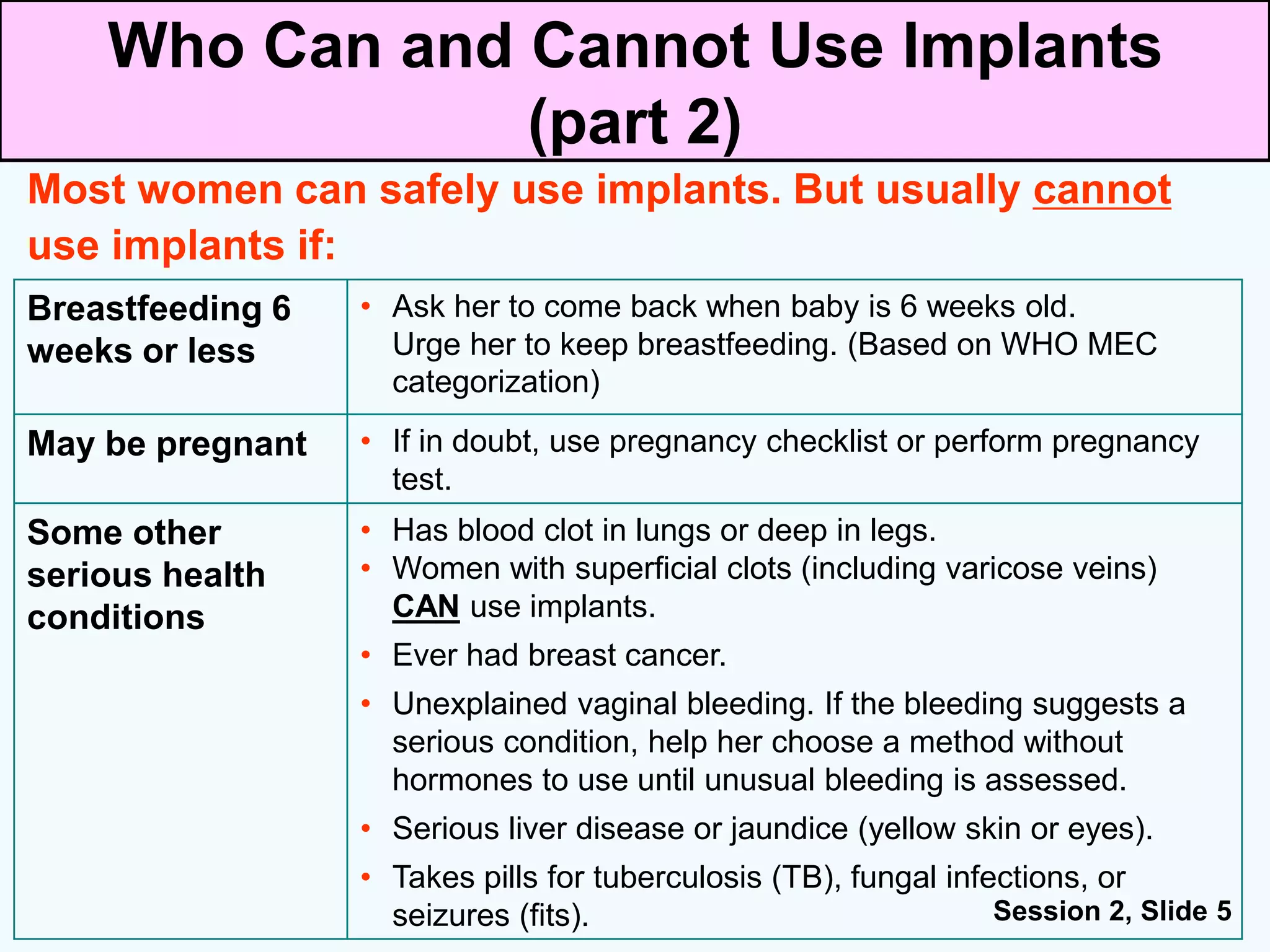 Who Can and Cannot Use Implants (part 2)

Most women can safely use implants. But usually cannot use implants if:

| | |
|---|---|
| Breastfeeding 6 weeks or less | • Ask her to come back when baby is 6 weeks old. Urge her to keep breastfeeding. (Based on WHO MEC categorization) |
| May be pregnant | • If in doubt, use pregnancy checklist or perform pregnancy test. |
| Some other serious health conditions | • Has blood clot in lungs or deep in legs. • Women with superficial clots (including varicose veins) CAN use implants. • Ever had breast cancer. • Unexplained vaginal bleeding. If the bleeding suggests a serious condition, help her choose a method without hormones to use until unusual bleeding is assessed. • Serious liver disease or jaundice (yellow skin or eyes). • Takes pills for tuberculosis (TB), fungal infections, or seizures (fits). |

Session 2, Slide 5